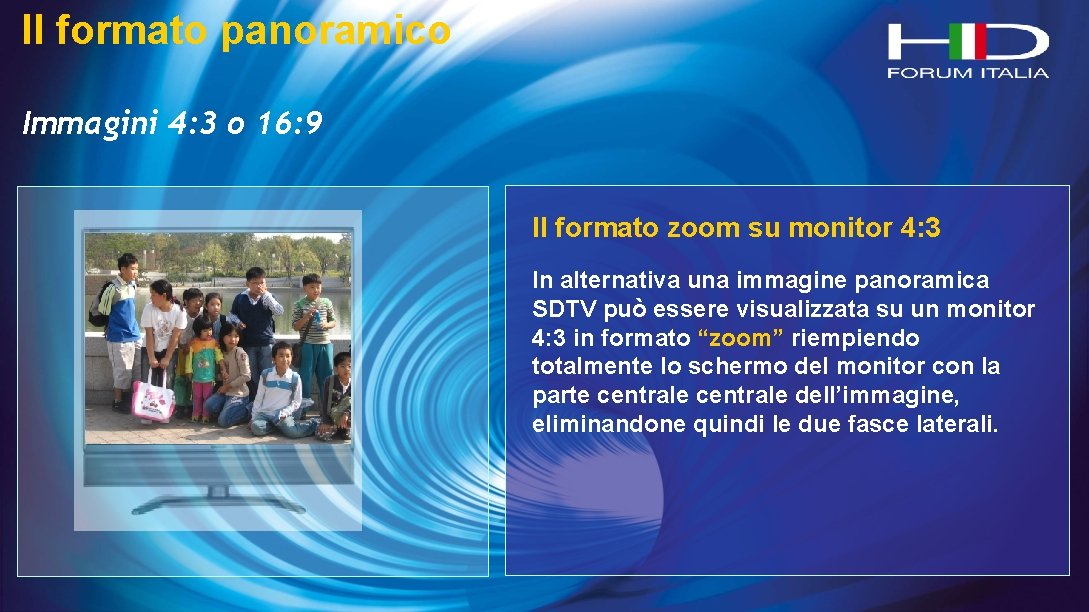 Il formato panoramico

HD FORUM ITALIA

Immagini 4:3 o 16:9

Il formato zoom su monitor 4:3

In alternativa una immagine panoramica SDTV può essere visualizzata su un monitor 4:3 in formato “zoom” riempiendo totalmente lo schermo del monitor con la parte centrale centrale dell’immagine, eliminandone quindi le due fasce laterali.